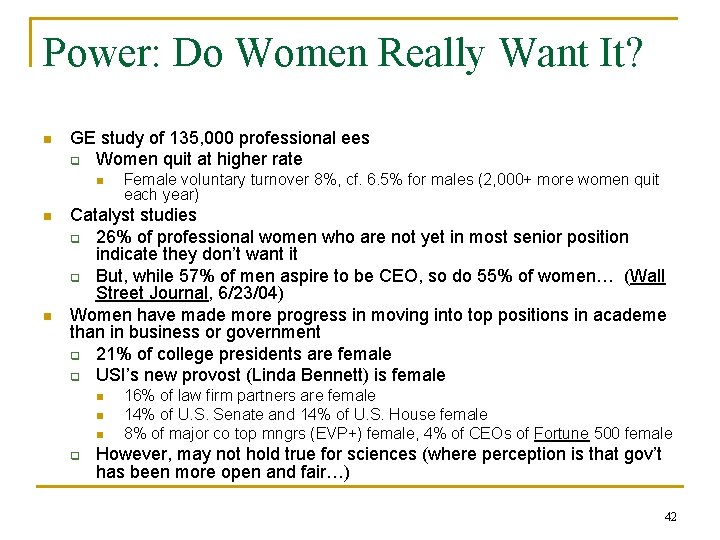 Power: Do Women Really Want It?

- GE study of 135,000 professional ees
  - Women quit at higher rate
    - Female voluntary turnover 8%, cf. 6.5% for males (2,000+ more women quit each year)
- Catalyst studies
  - 26% of professional women who are not yet in most senior position indicate they don't want it
  - But, while 57% of men aspire to be CEO, so do 55% of women… (Wall Street Journal, 6/23/04)
- Women have made more progress in moving into top positions in academe than in business or government
  - 21% of college presidents are female
  - USI's new provost (Linda Bennett) is female
    - 16% of law firm partners are female
    - 14% of U.S. Senate and 14% of U.S. House female
    - 8% of major co top mngrs (EVP+) female, 4% of CEOs of Fortune 500 female
  - However, may not hold true for sciences (where perception is that gov't has been more open and fair…)

42